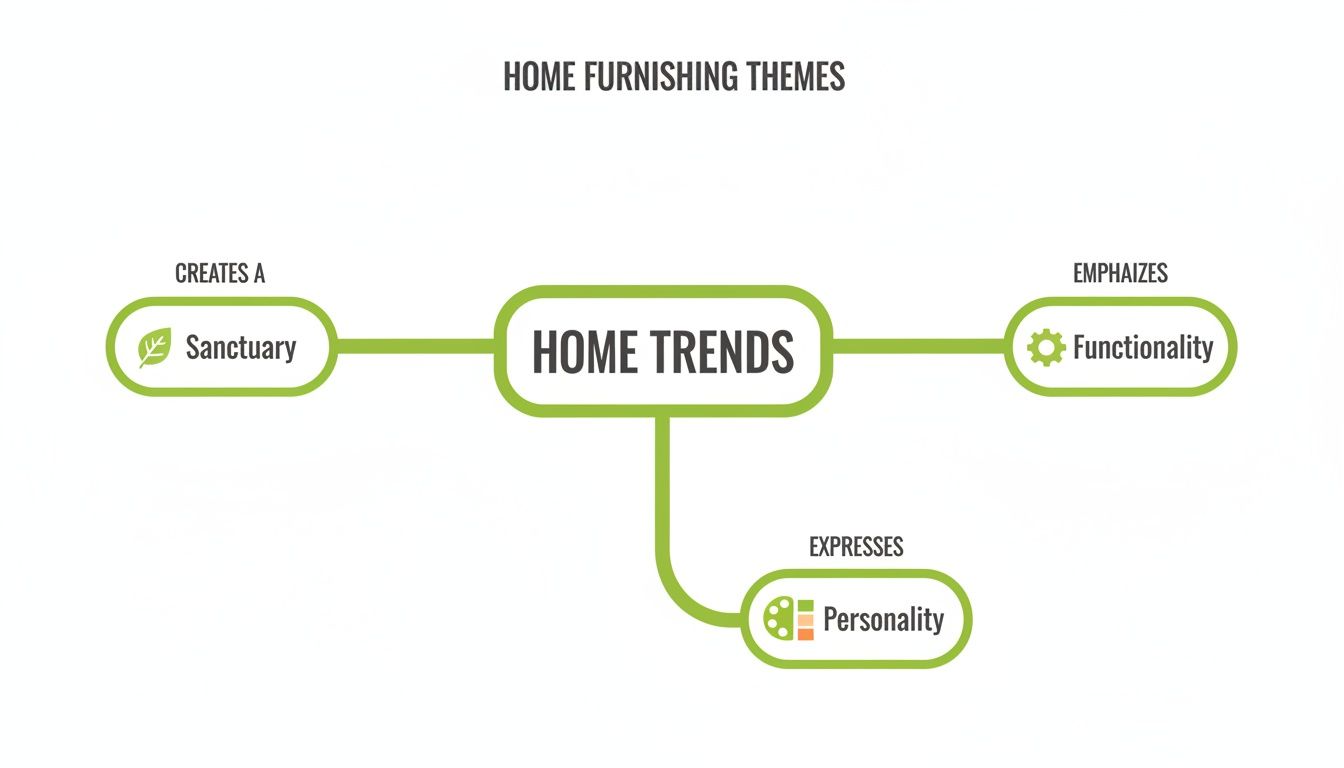 HOME FURNISHING THEMES

CREATES A

Sanctuary

HOME TRENDS

EMPHAIZES

Functionality

EXPRESSES

Personality